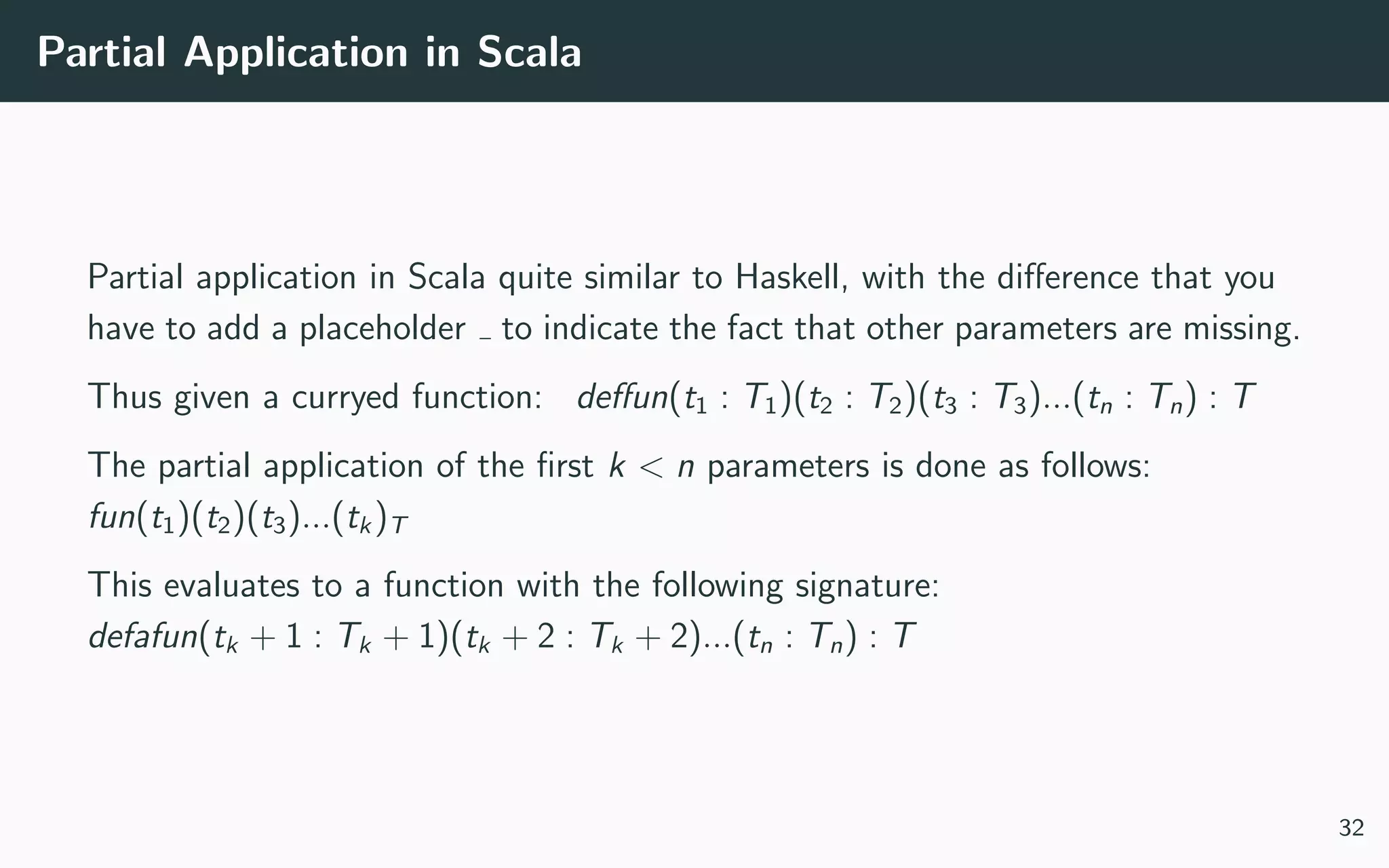 Partial Application in Scala

Partial application in Scala quite similar to Haskell, with the difference that you have to add a placeholder _ to indicate the fact that other parameters are missing.

Thus given a curryed function: $deffun(t_1 : T_1)(t_2 : T_2)(t_3 : T_3)...(t_n : T_n) : T$

The partial application of the first $k < n$ parameters is done as follows: $fun(t_1)(t_2)(t_3)...(t_k)_T$

This evaluates to a function with the following signature: $defafun(t_k + 1 : T_k + 1)(t_k + 2 : T_k + 2)...(t_n : T_n) : T$

32